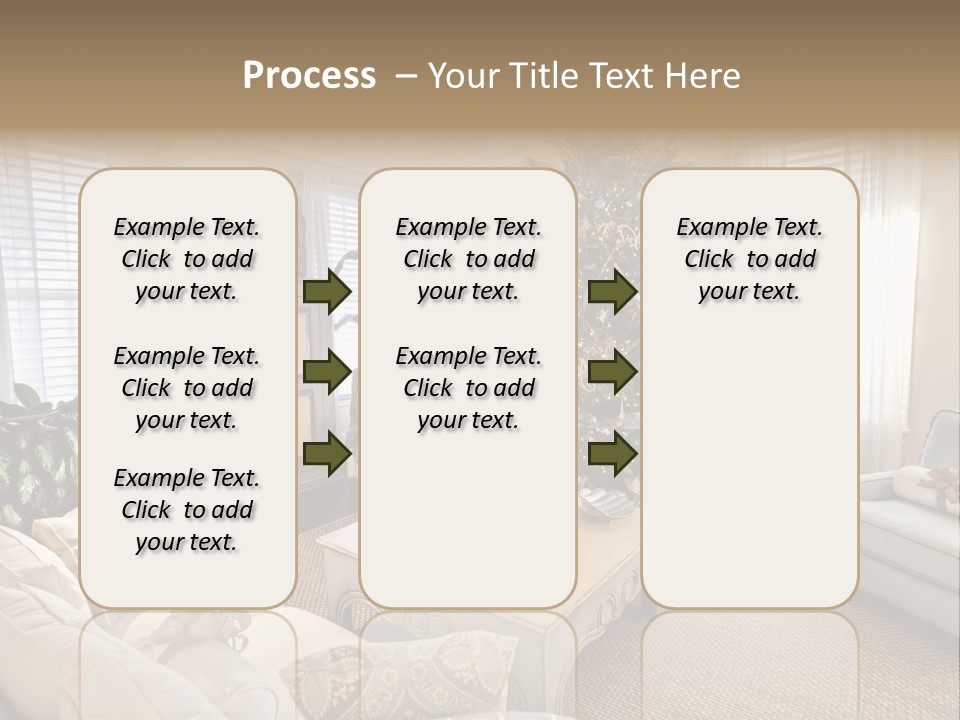 Process – Your Title Text Here

Example Text. Click to add your text.

Example Text. Click to add your text.

Example Text. Click to add your text.

Example Text. Click to add your text.

Example Text. Click to add your text.

Example Text. Click to add your text.